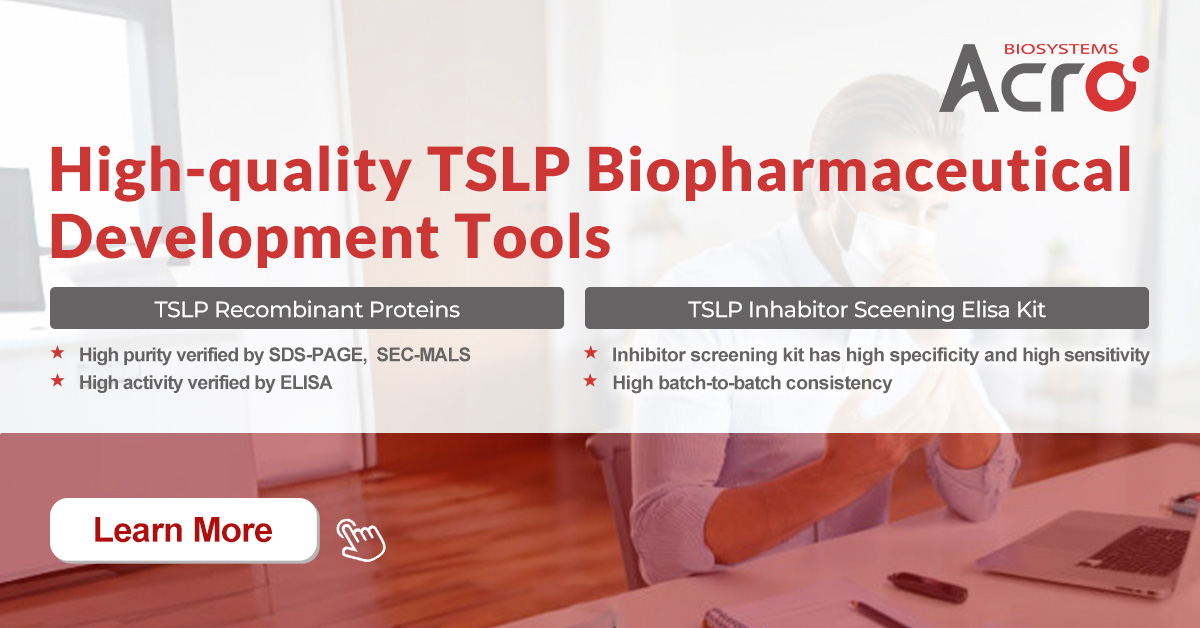 BIOSYSTEMS
Acro

High-quality TSLP Biopharmaceutical Development Tools

TSLP Recombinant Proteins

★ High purity verified by SDS-PAGE, SEC-MALS
★ High activity verified by ELISA

TSLP Inhabitor Sceening Elisa Kit

★ Inhibitor screening kit has high specificity and high sensitivity
★ High batch-to-batch consistency

Learn More